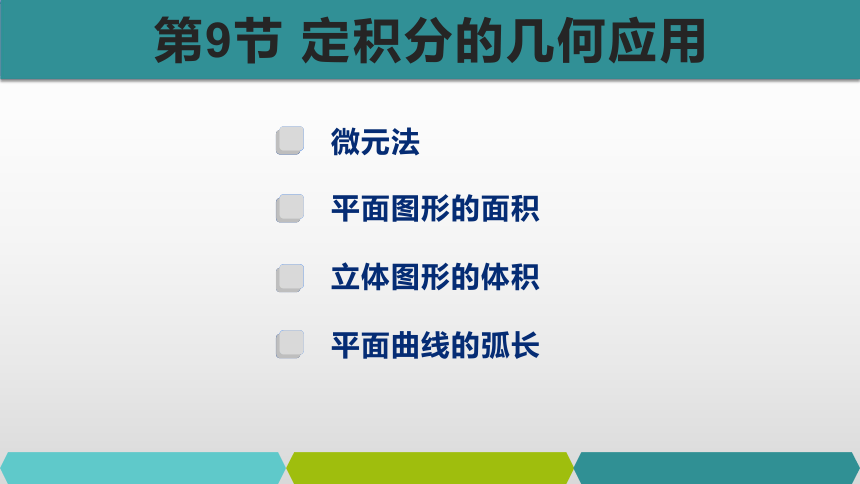 第9节 定积分的几何应用

微元法

平面图形的面积

立体图形的体积

平面曲线的弧长